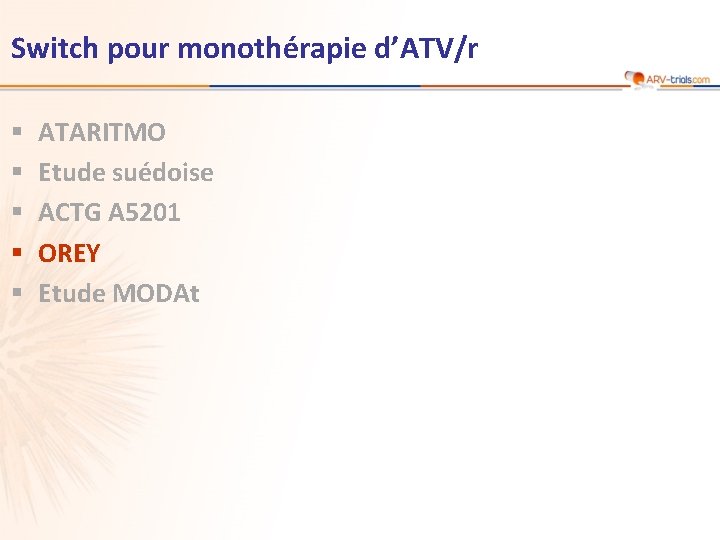 Switch pour monothérapie d'ATV/r

ARV-trials.com

▪ ATARITMO
▪ Etude suédoise
▪ ACTG A5201
▪ OREY
▪ Etude MODAt